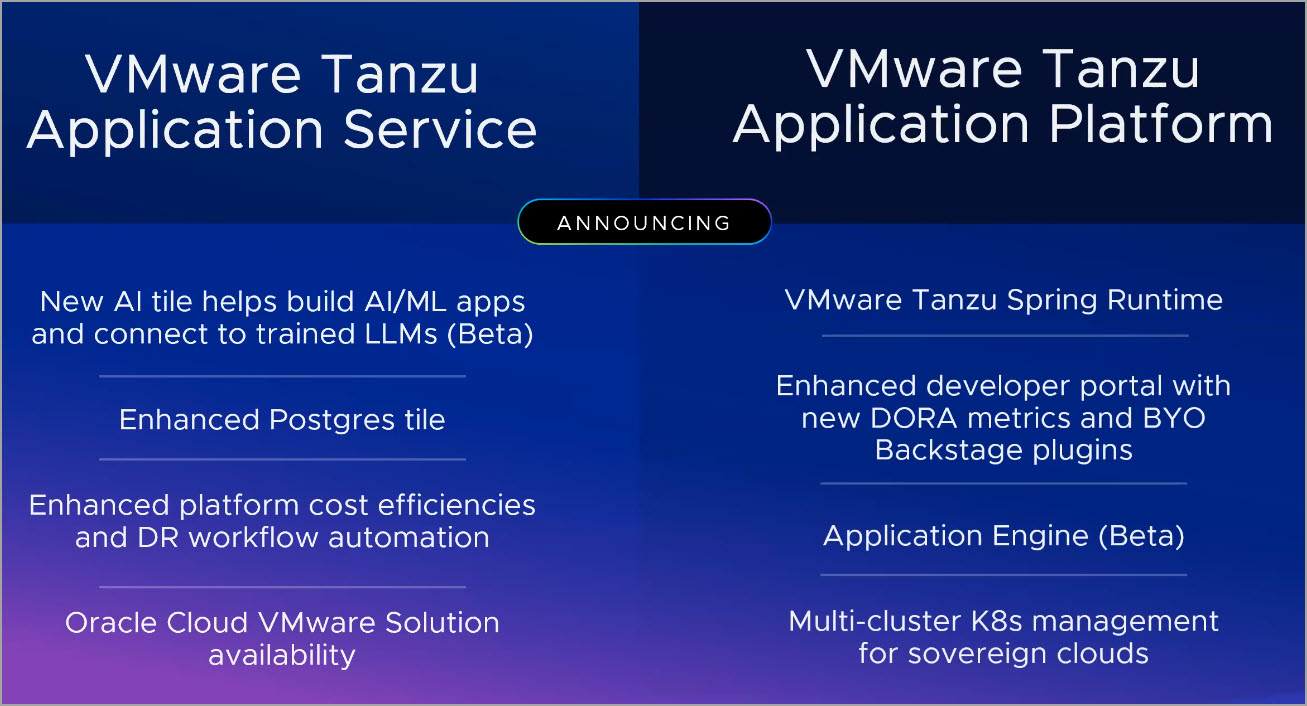 VMware Tanzu Application Service

New AI tile helps build AI/ML apps and connect to trained LLMs (Beta)

Enhanced Postgres tile

Enhanced platform cost efficiencies and DR workflow automation

Oracle Cloud VMware Solution availability

ANNOUNCING

VMware Tanzu Application Platform

VMware Tanzu Spring Runtime

Enhanced developer portal with new DORA metrics and BYO Backstage plugins

Application Engine (Beta)

Multi-cluster K8s management for sovereign clouds